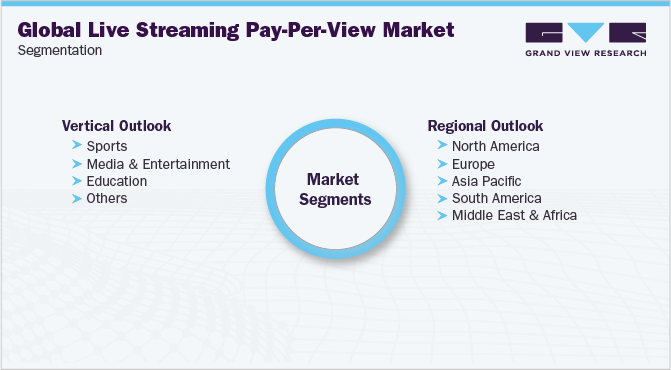 Global Live Streaming Pay-Per-View Market
Segmentation

GRAND VIEW RESEARCH

Vertical Outlook
Sports
Media & Entertainment
Education
Others

Market Segments

Regional Outlook
North America
Europe
Asia Pacific
South America
Middle East & Africa